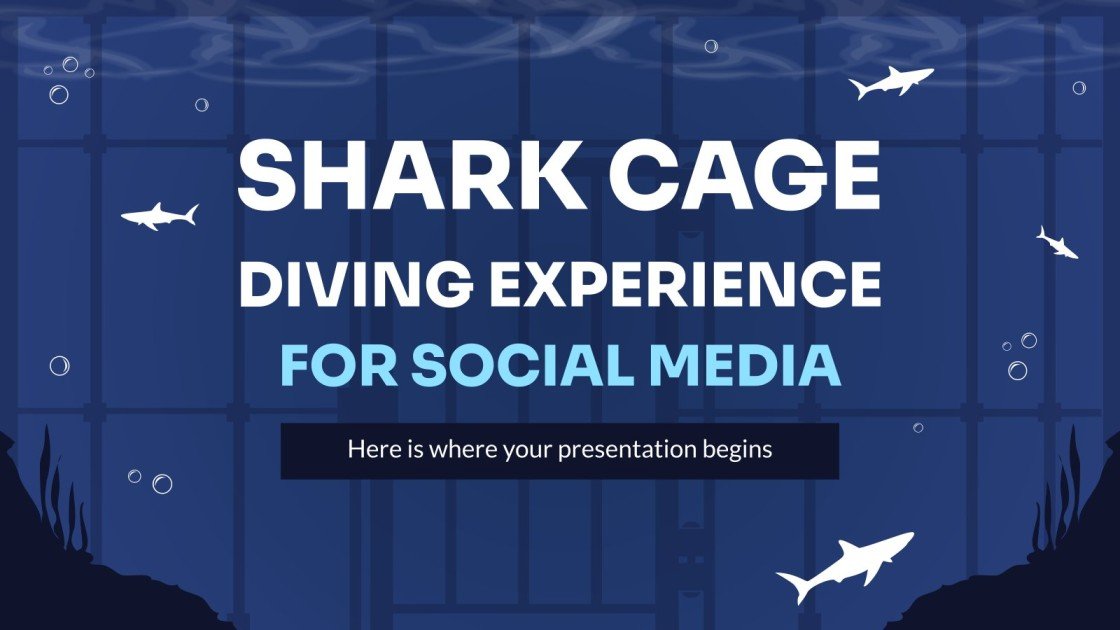 SHARK CAGE
DIVING EXPERIENCE
FOR SOCIAL MEDIA

Here is where your presentation begins